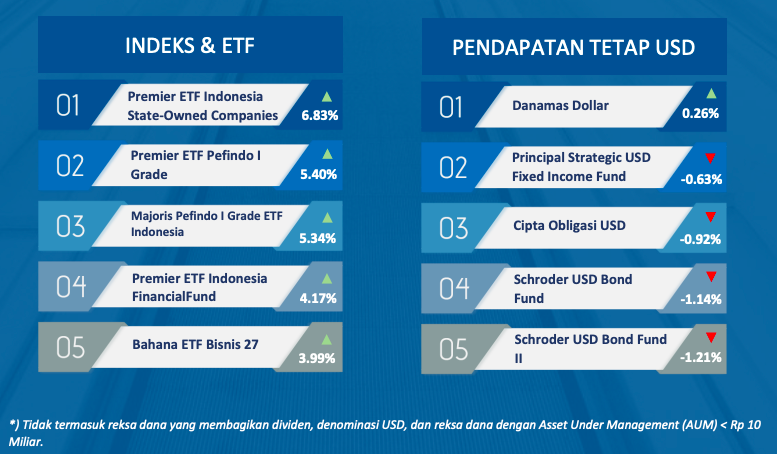 INDEKS & ETF

01 Premier ETF Indonesia State-Owned Companies 6.83%

02 Premier ETF Pefindo I Grade 5.40%

03 Majoris Pefindo I Grade ETF Indonesia 5.34%

04 Premier ETF Indonesia FinancialFund 4.17%

05 Bahana ETF Bisnis 27 3.99%

PENDAPATAN TETAP USD

01 Danamas Dollar 0.26%

02 Principal Strategic USD Fixed Income Fund -0.63%

03 Cipta Obligasi USD -0.92%

04 Schroder USD Bond Fund -1.14%

05 Schroder USD Bond Fund II -1.21%

*) Tidak termasuk reksa dana yang membagikan dividen, denominasi USD, dan reksa dana dengan Asset Under Management (AUM) < Rp 10 Miliar.